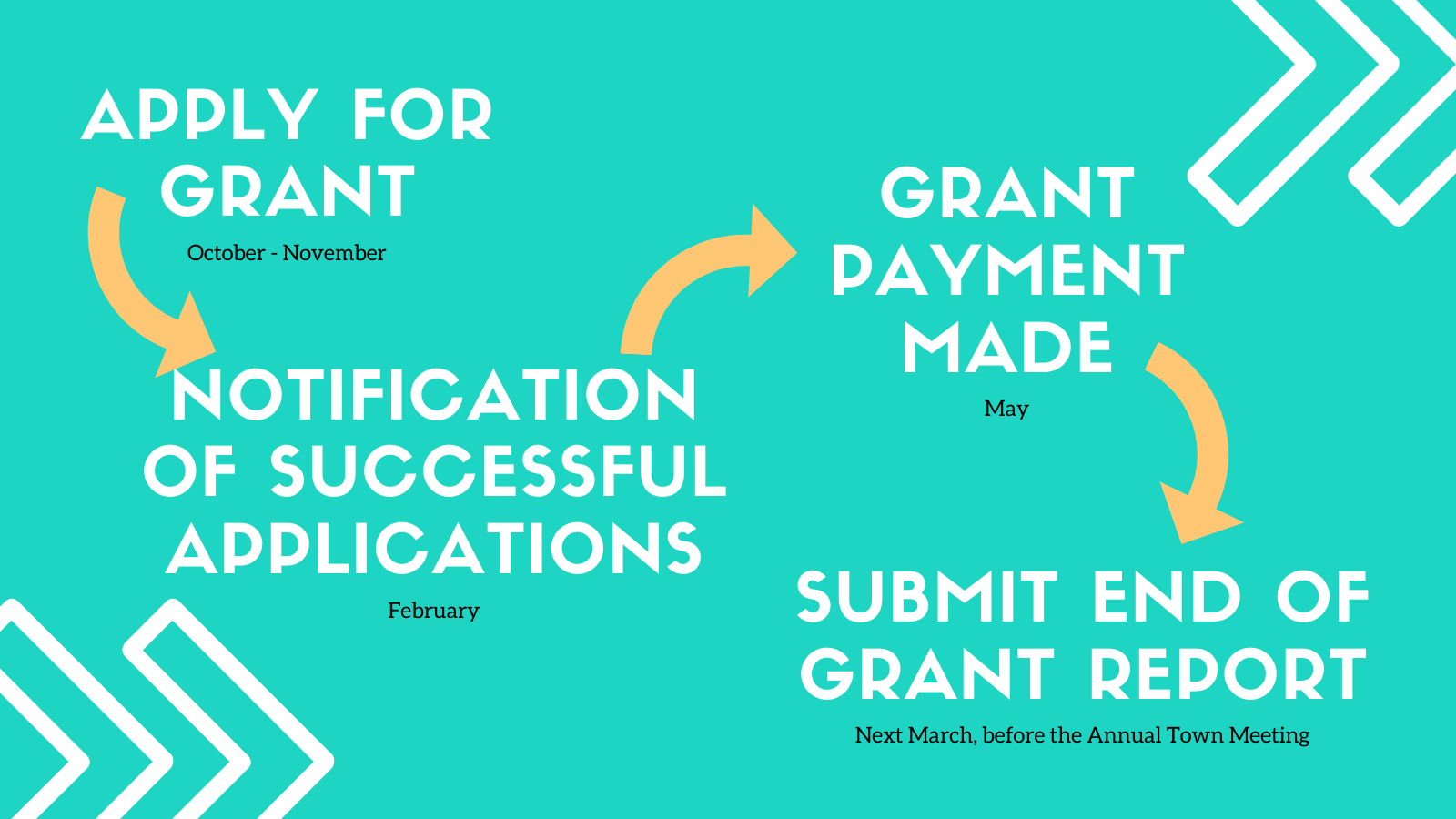 APPLY FOR GRANT
October - November

NOTIFICATION OF SUCCESSFUL APPLICATIONS
February

GRANT PAYMENT MADE
May

SUBMIT END OF GRANT REPORT
Next March, before the Annual Town Meeting